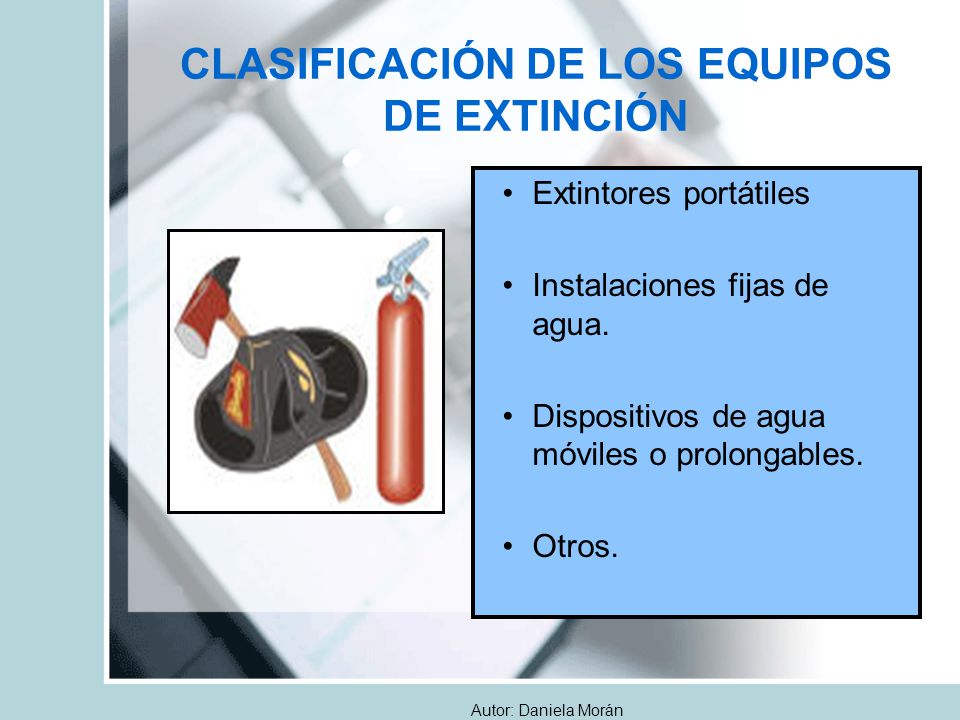 CLASIFICACIÓN DE LOS EQUIPOS DE EXTINCIÓN

• Extintores portátiles

• Instalaciones fijas de agua.

• Dispositivos de agua móviles o prolongables.

• Otros.

Autor: Daniela Morán